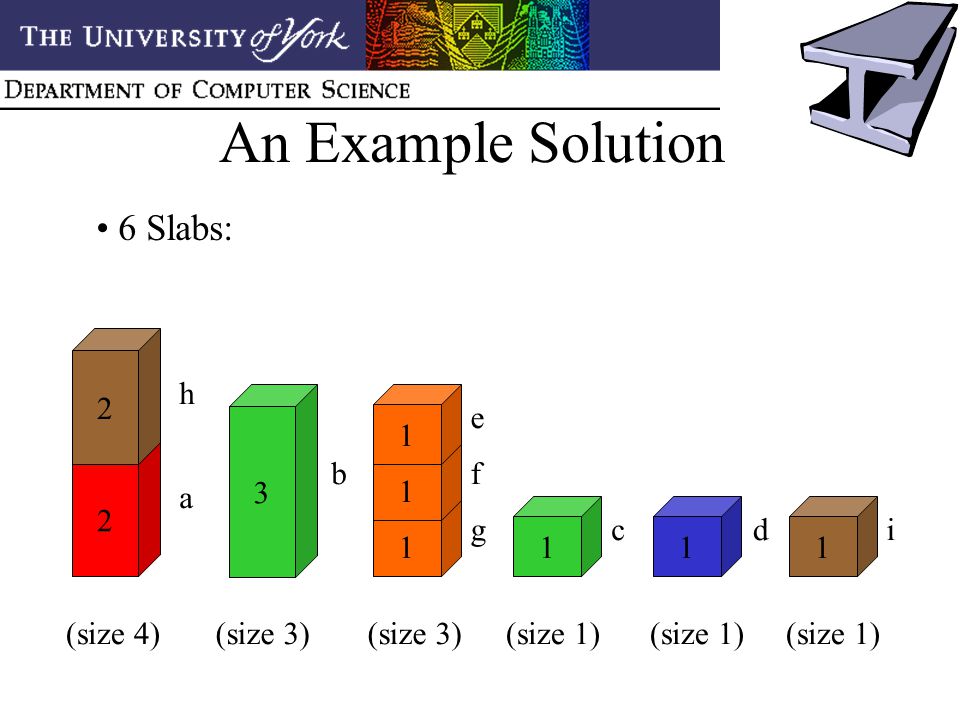 THE UNIVERSITY of York

DEPARTMENT OF COMPUTER SCIENCE

An Example Solution

• 6 Slabs:

2 h
2 a
3 b
1 e
1 f
1 g
1 c
1 d
1 i

(size 4) (size 3) (size 3) (size 1) (size 1) (size 1)